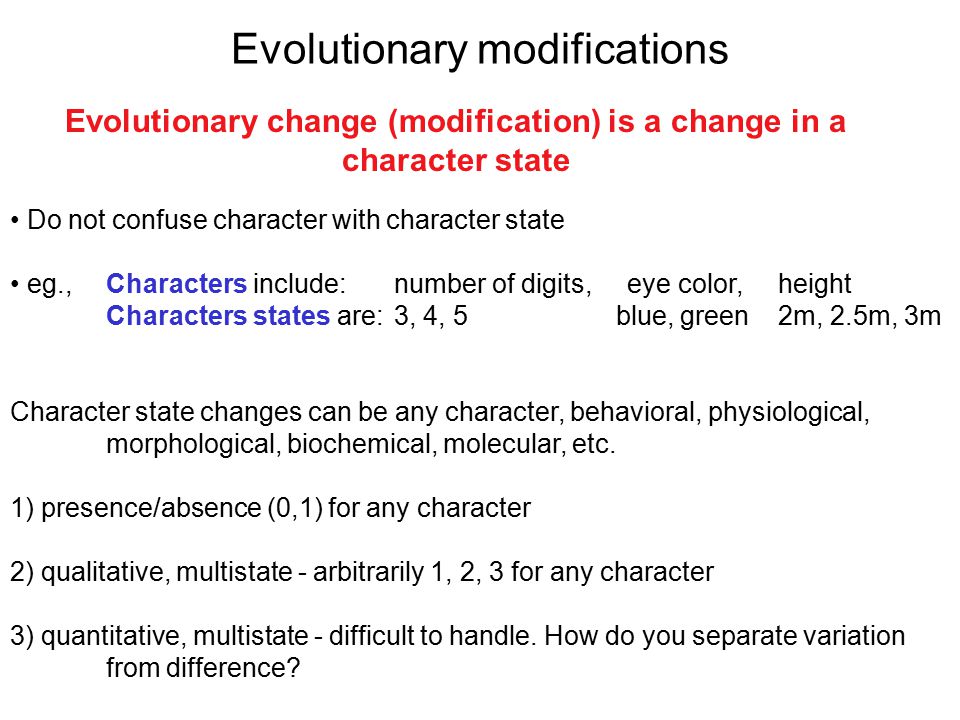 Evolutionary modifications

Evolutionary change (modification) is a change in a character state

• Do not confuse character with character state

• eg., Characters include: number of digits, eye color, height
Characters states are: 3, 4, 5 blue, green 2m, 2.5m, 3m

Character state changes can be any character, behavioral, physiological, morphological, biochemical, molecular, etc.

1) presence/absence (0,1) for any character

2) qualitative, multistate - arbitrarily 1, 2, 3 for any character

3) quantitative, multistate - difficult to handle. How do you separate variation from difference?